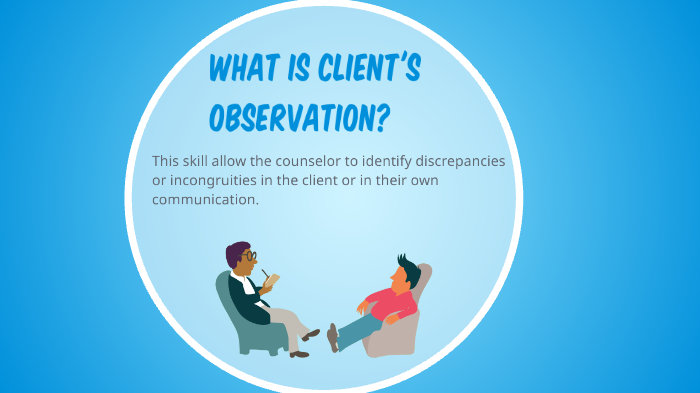 WHAT IS CLIENT'S OBSERVATION?

This skill allow the counselor to identify discrepancies or incongruities in the client or in their own communication.